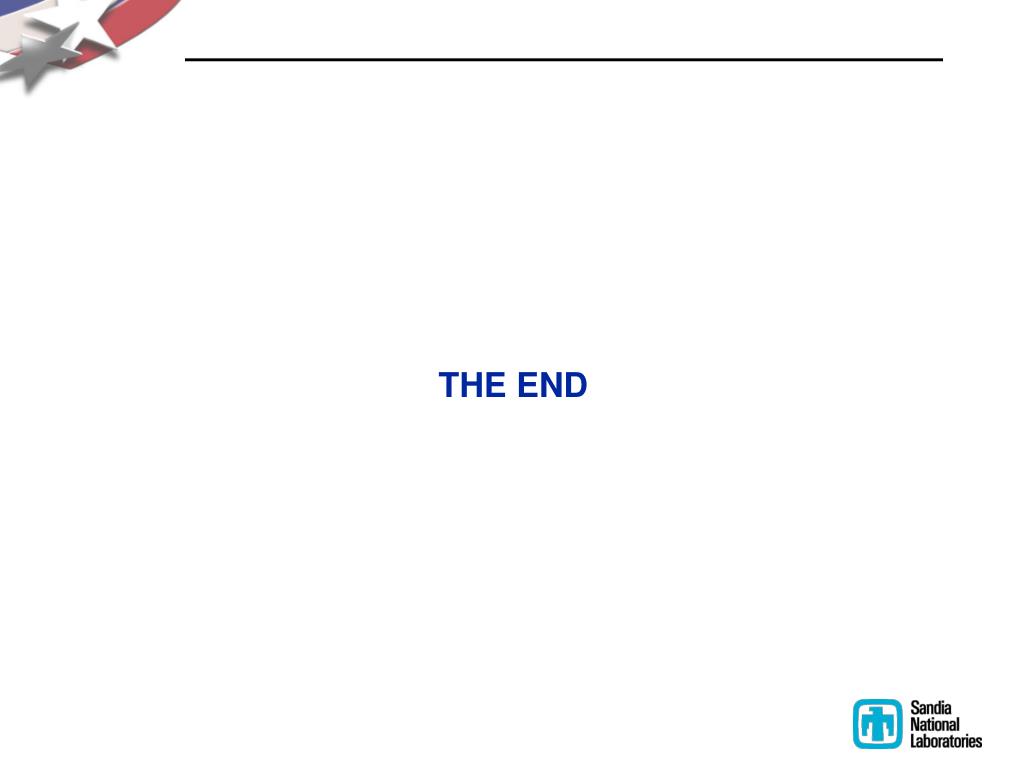 THE END

Sandia
National
Laboratories